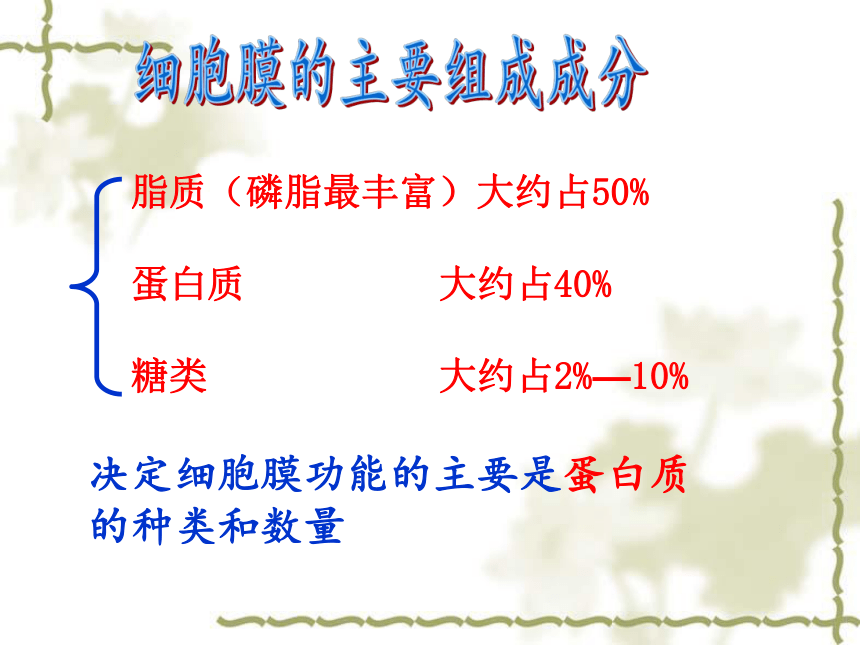 细胞膜的主要组成成分

脂质（磷脂最丰富）大约占50%

蛋白质 大约占40%

糖类 大约占2%—10%

决定细胞膜功能的主要是蛋白质的种类和数量